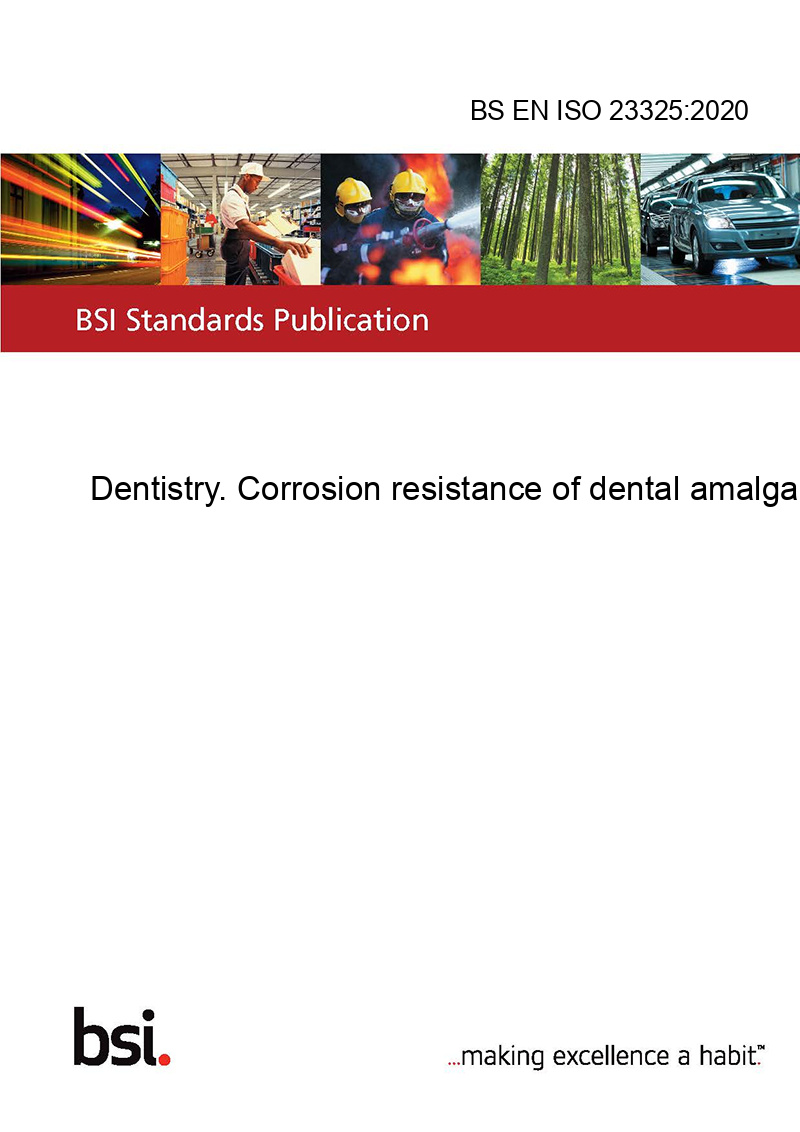 BS EN ISO 23325:2020

BSI Standards Publication

Dentistry. Corrosion resistance of dental amalga

bsi.

...making excellence a habit.™